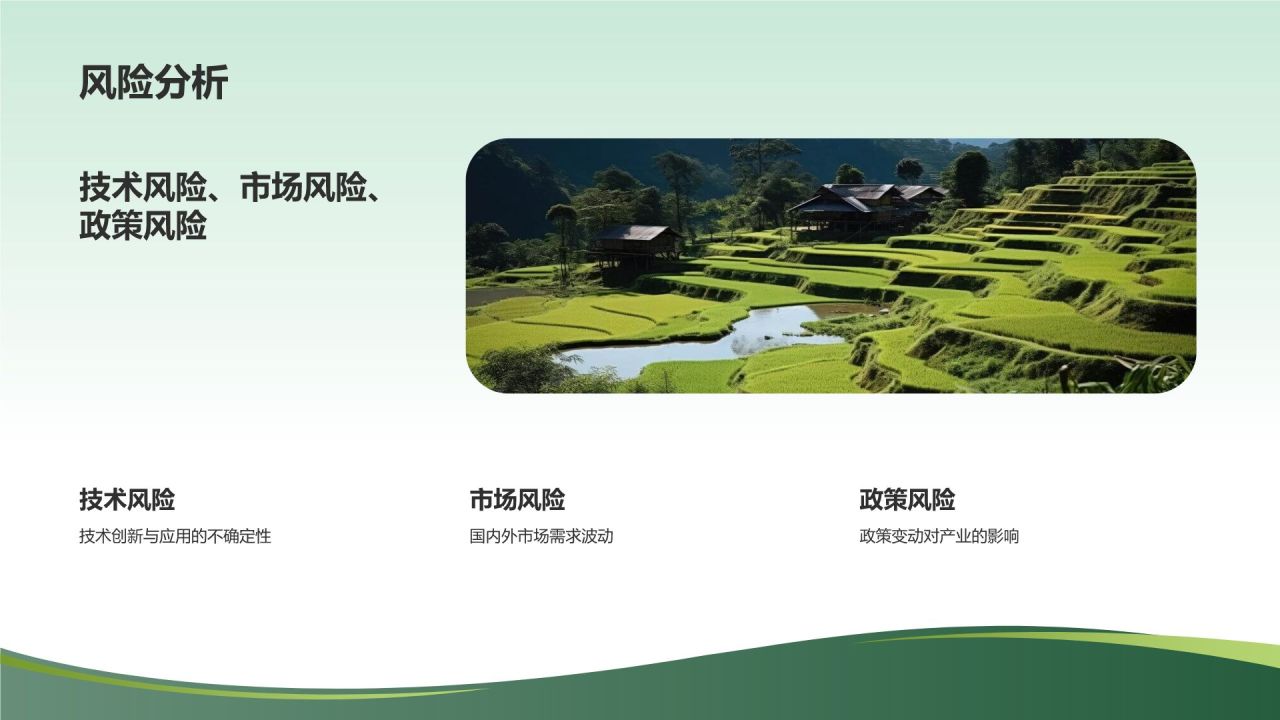 风险分析

技术风险、市场风险、政策风险

技术风险

技术创新与应用的不确定性

市场风险

国内外市场需求波动

政策风险

政策变动对产业的影响